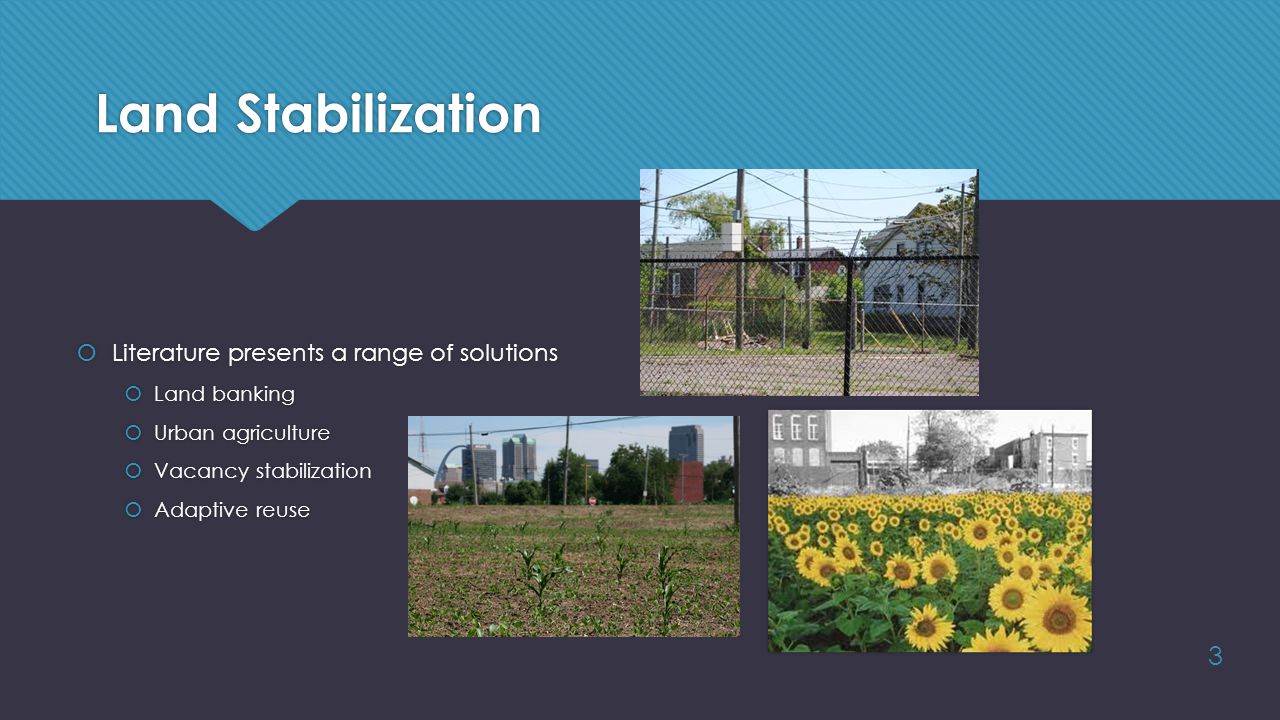 Land Stabilization

Literature presents a range of solutions

Land banking

Urban agriculture

Vacancy stabilization

Adaptive reuse

3